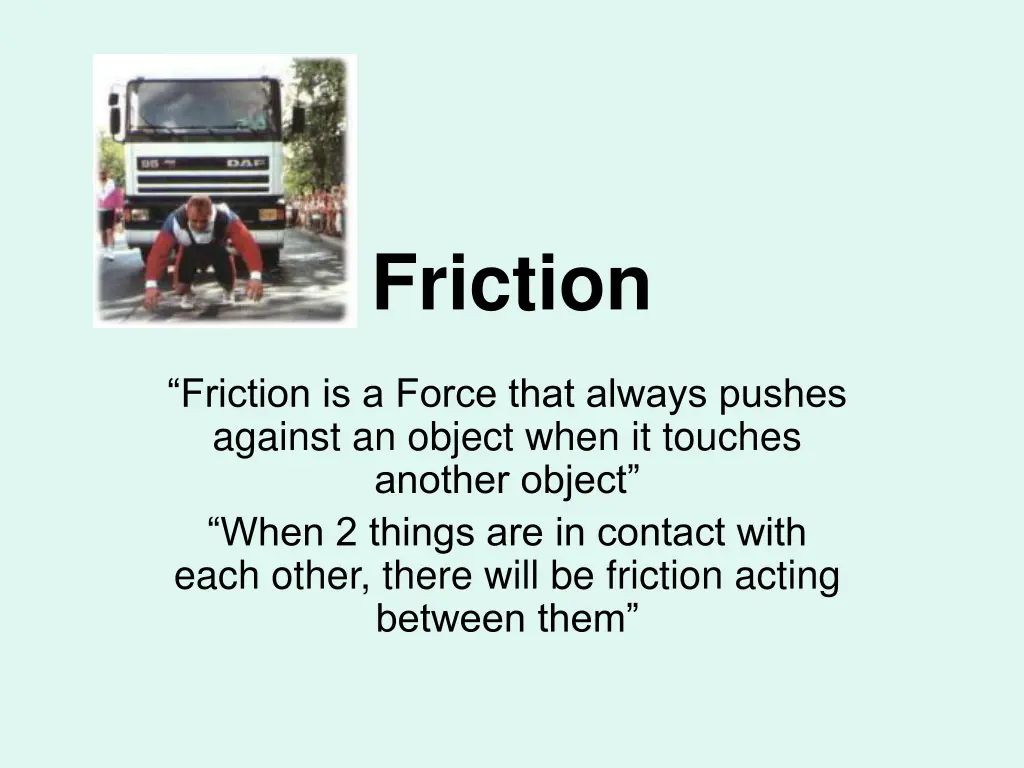 95 DAF

Friction

“Friction is a Force that always pushes against an object when it touches another object”

“When 2 things are in contact with each other, there will be friction acting between them”